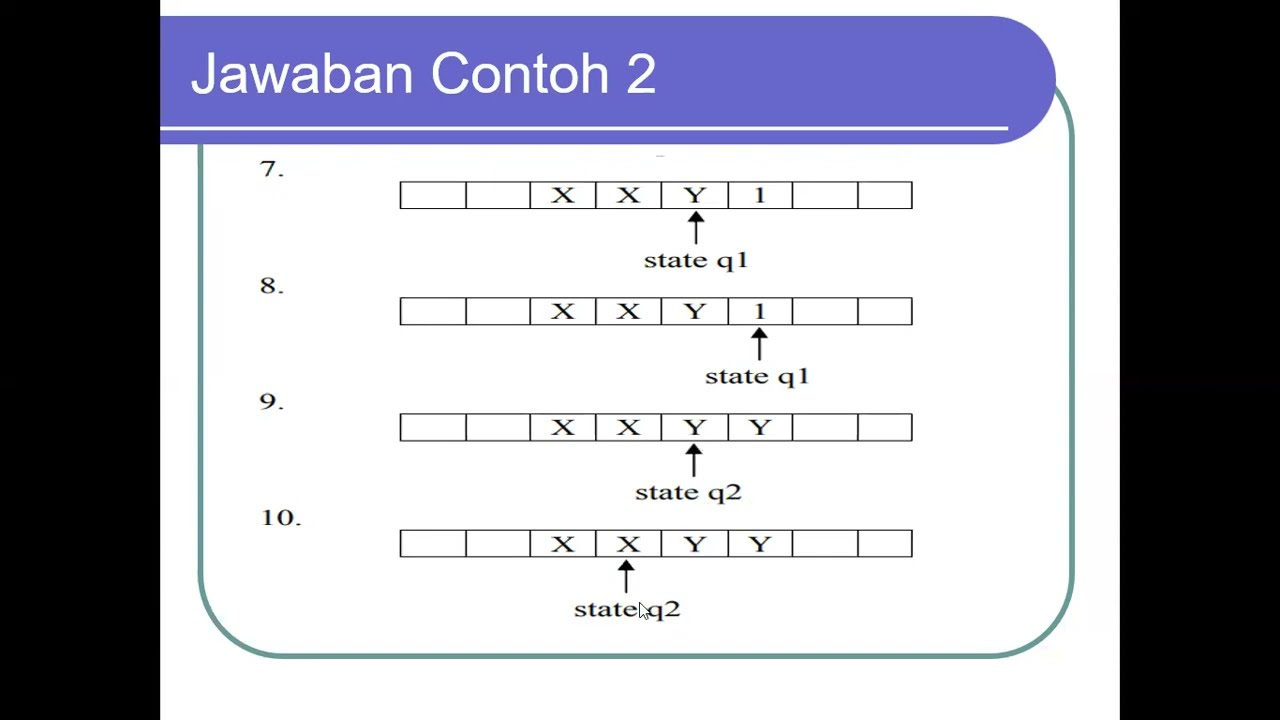 Jawaban Contoh 2

7.

|  |  | X | X | Y | 1 |  |  |
|---|---|---|---|---|---|---|---|

state q1

8.

|  |  | X | X | Y | 1 |  |  |
|---|---|---|---|---|---|---|---|

state q1

9.

|  |  | X | X | Y | Y |  |  |
|---|---|---|---|---|---|---|---|

state q2

10.

|  |  | X | X | Y | Y |  |  |
|---|---|---|---|---|---|---|---|

state q2